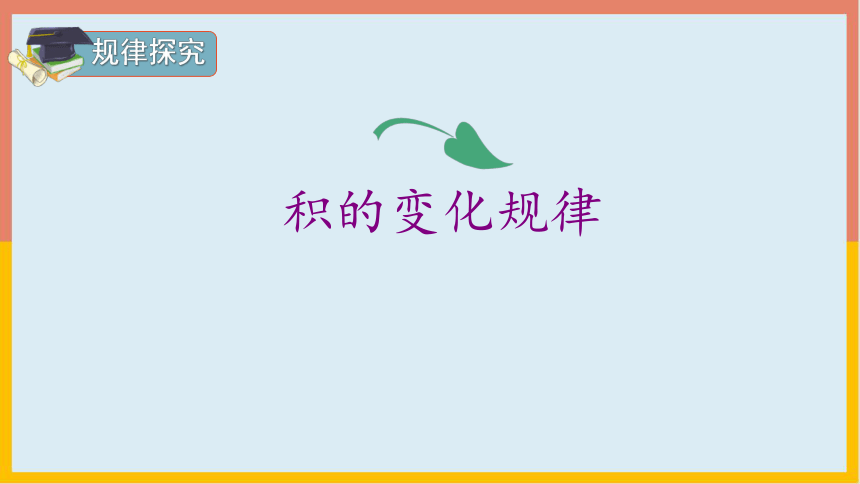 规律探究

积的变化规律